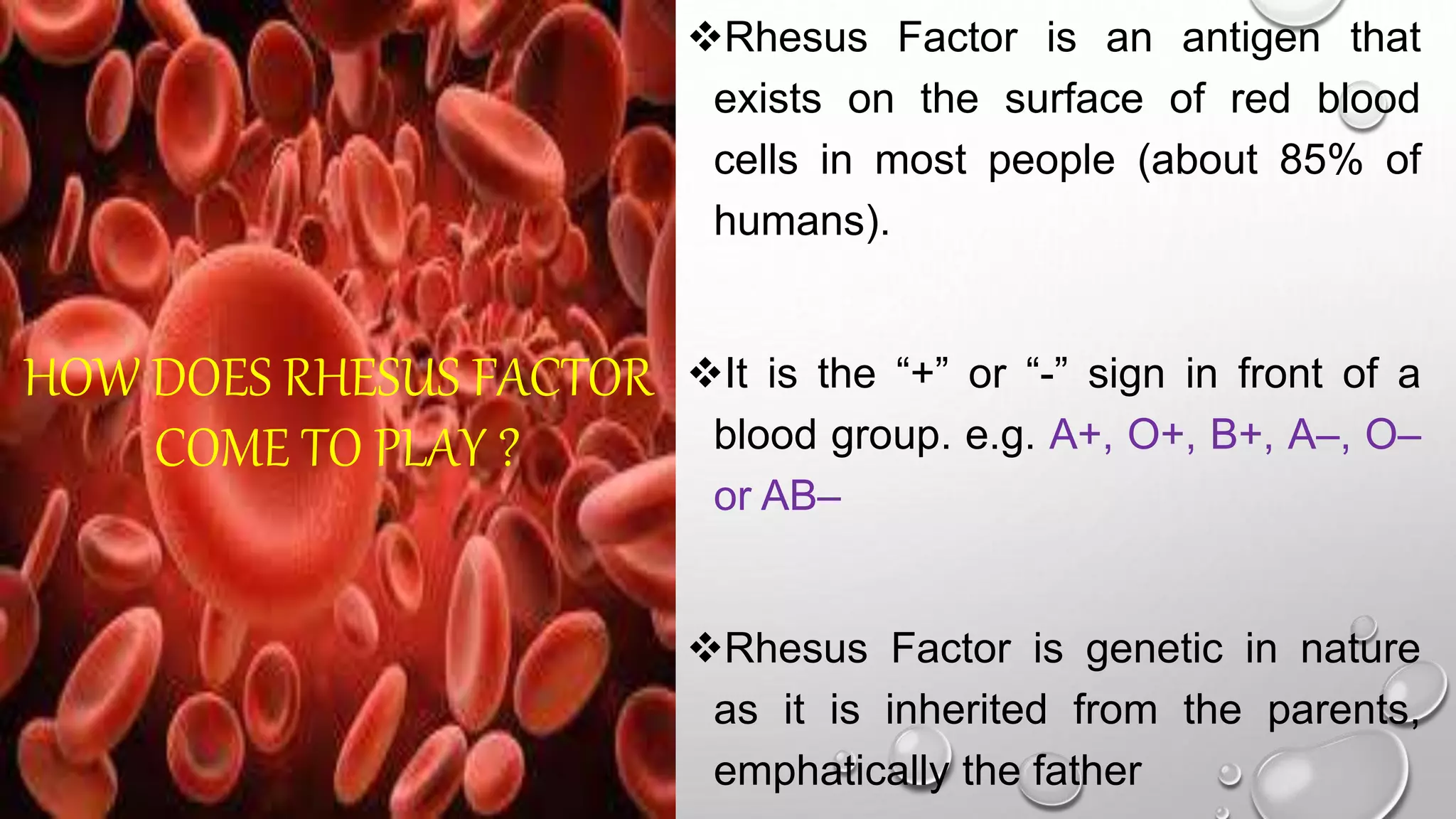 HOW DOES RHESUS FACTOR COME TO PLAY ?

❖Rhesus Factor is an antigen that exists on the surface of red blood cells in most people (about 85% of humans).

❖It is the “+” or “-” sign in front of a blood group. e.g. A+, O+, B+, A–, O– or AB–

❖Rhesus Factor is genetic in nature as it is inherited from the parents, emphatically the father